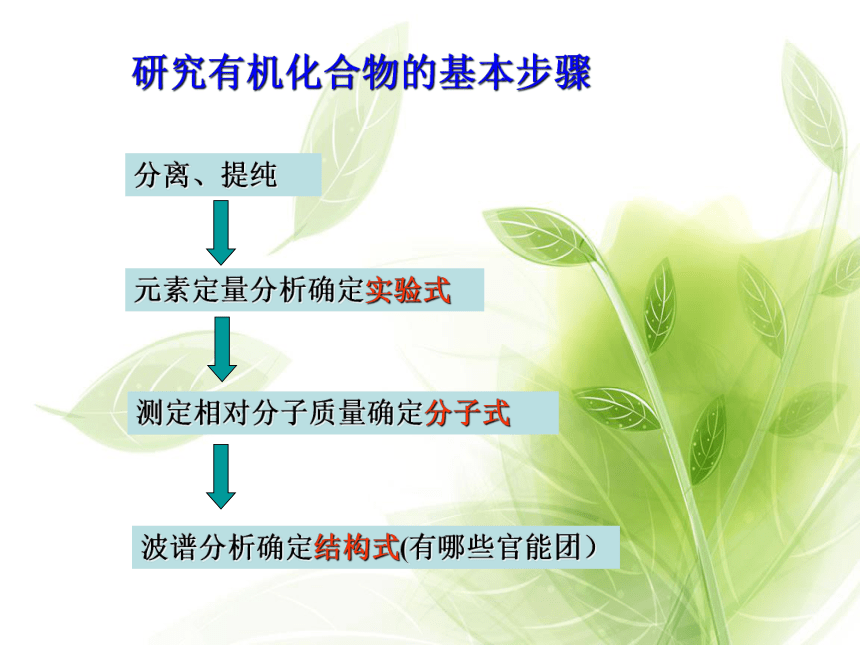 研究有机化合物的基本步骤

分离、提纯

元素定量分析确定实验式

测定相对分子质量确定分子式

波谱分析确定结构式(有哪些官能团）